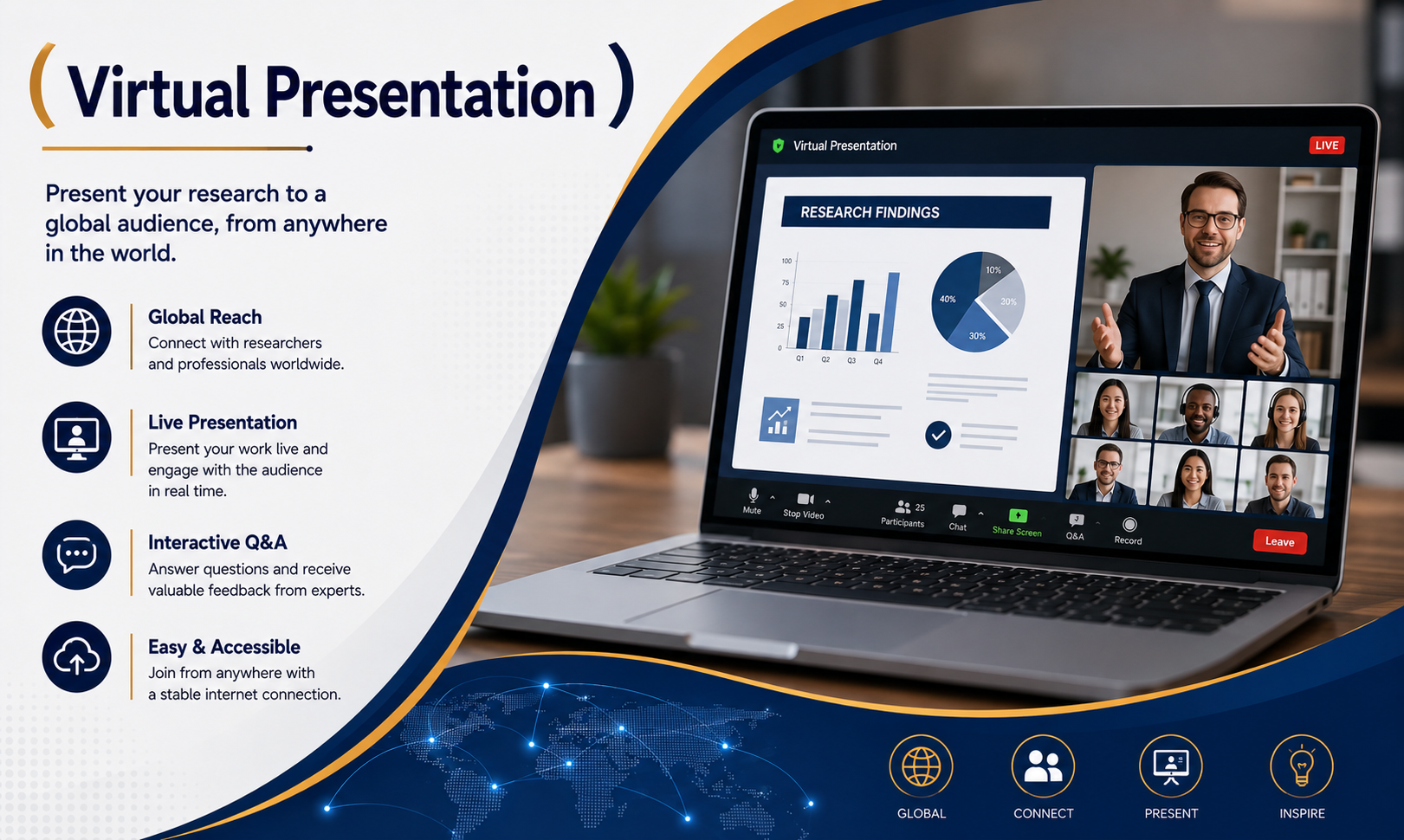 ( Virtual Presentation )

Present your research to a global audience, from anywhere in the world.

Global Reach
Connect with researchers and professionals worldwide.

Live Presentation
Present your work live and engage with the audience in real time.

Interactive Q&A
Answer questions and receive valuable feedback from experts.

Easy & Accessible
Join from anywhere with a stable internet connection.

Virtual Presentation
LIVE

RESEARCH FINDINGS

100
75
50
25
0
Q1 Q2 Q3 Q4

10%
40%
20%
30%

Mute
Stop Video
25 Participants
Chat
Share Screen
Q&A
Record
Leave

GLOBAL
CONNECT
PRESENT
INSPIRE